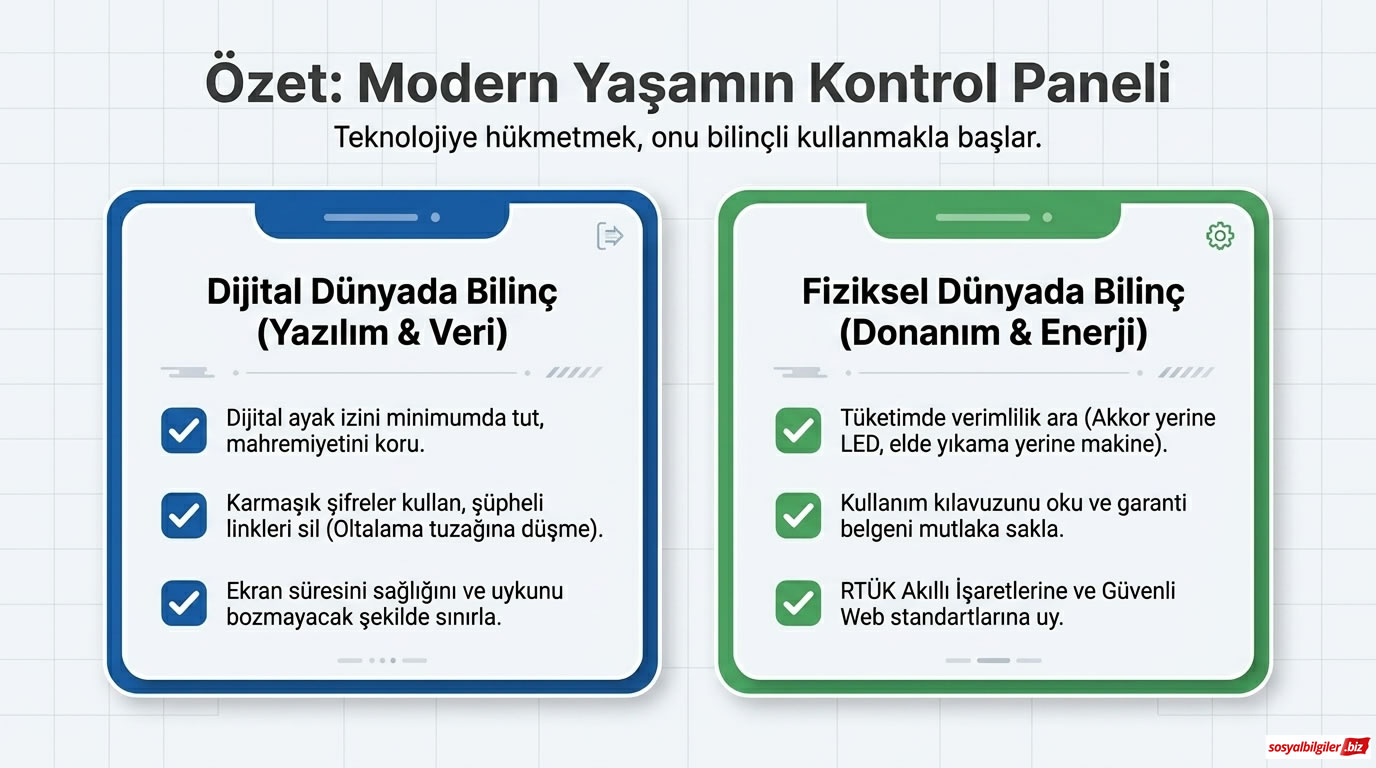 Özet: Modern Yaşamın Kontrol Paneli

Teknolojiye hükmetmek, onu bilinçli kullanmakla başlar.

Dijital Dünyada Bilinç (Yazılım & Veri)

Dijital ayak izini minimumda tut, mahremiyetini koru.

Karmaşık şifreler kullan, şüpheli linkleri sil (Oltalama tuzağına düşme).

Ekran süresini sağlığını ve uykunu bozmayacak şekilde sınırla.

Fiziksel Dünyada Bilinç (Donanım & Enerji)

Tüketimde verimlilik ara (Akkor yerine LED, elde yıkama yerine makine).

Kullanım kılavuzunu oku ve garanti belgeni mutlaka sakla.

RTÜK Akıllı İşaretlerine ve Güvenli Web standartlarına uy.

sosyalbilgiler.biz